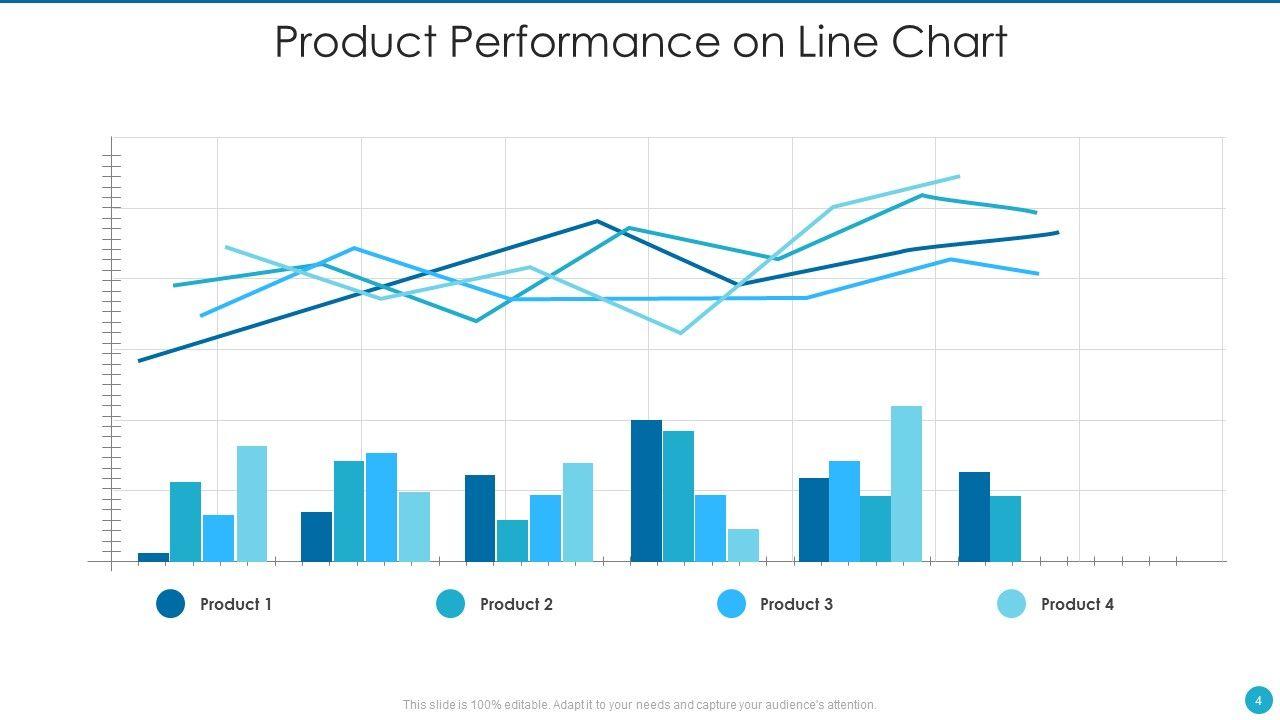 Product Performance on Line Chart

Product 1
Product 2
Product 3
Product 4

This slide is 100% editable. Adapt it to your needs and capture your audience's attention.

4